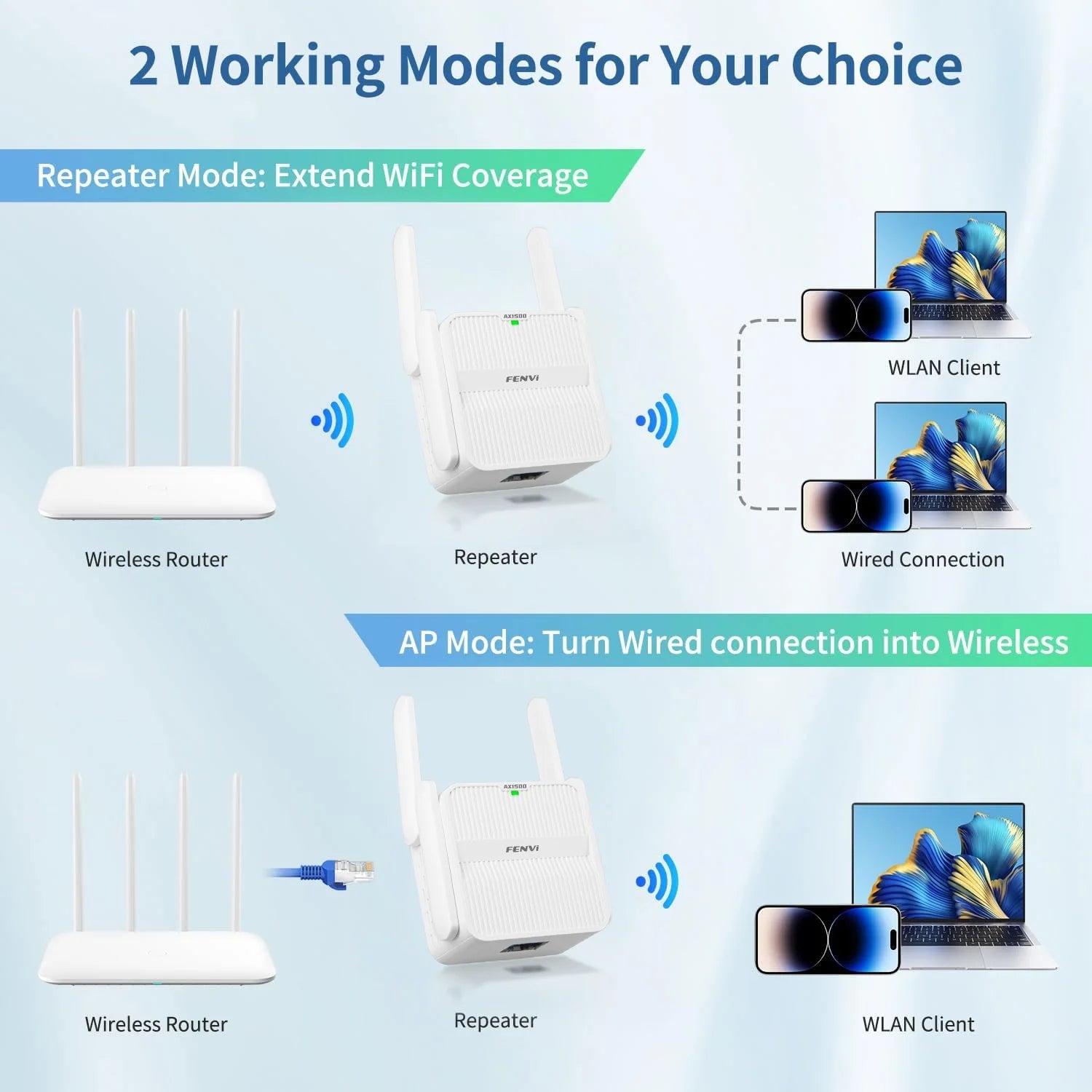 2 Working Modes for Your Choice

Repeater Mode: Extend WiFi Coverage

AX1500
FENVi

WLAN Client

Wireless Router

Repeater

Wired Connection

AP Mode: Turn Wired connection into Wireless

AX1500
FENVi

Wireless Router

Repeater

WLAN Client